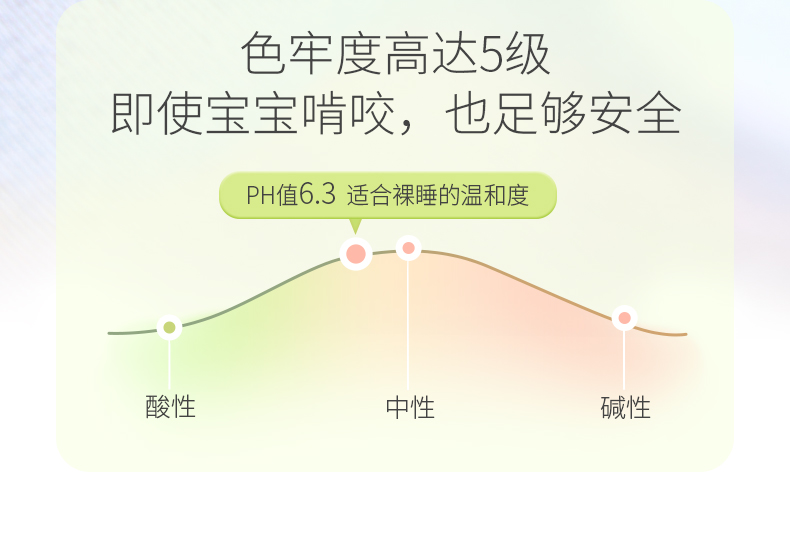 色牢度高达5级
即使宝宝啃咬，也足够安全

PH值6.3 适合裸睡的温和度

酸性

中性

碱性